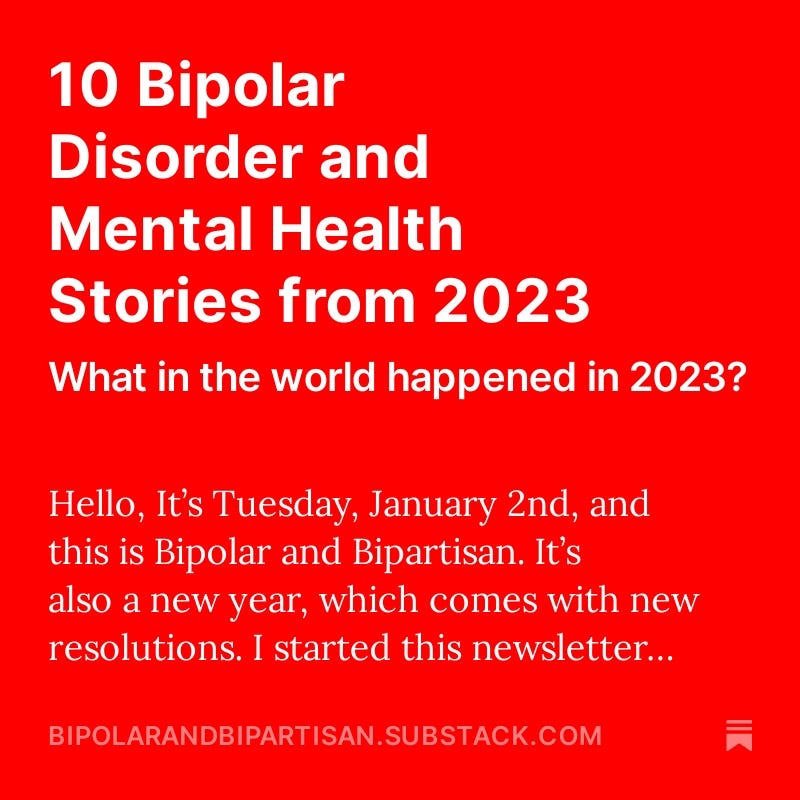 10 Bipolar Disorder and Mental Health Stories from 2023

What in the world happened in 2023?

Hello, It’s Tuesday, January 2nd, and this is Bipolar and Bipartisan. It’s also a new year, which comes with new resolutions. I started this newsletter…

BIPOLARANDBIPARTISAN.SUBSTACK.COM